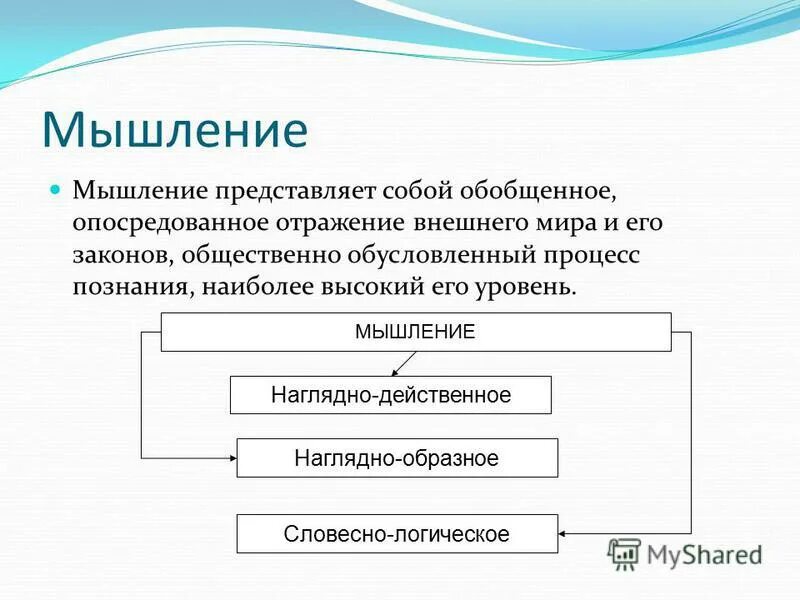 Мышление

Мышление представляет собой обобщенное, опосредованное отражение внешнего мира и его законов, общественно обусловленный процесс познания, наиболее высокий его уровень.

МЫШЛЕНИЕ

Наглядно-действенное

Наглядно-образное

Словесно-логическое

MyShared